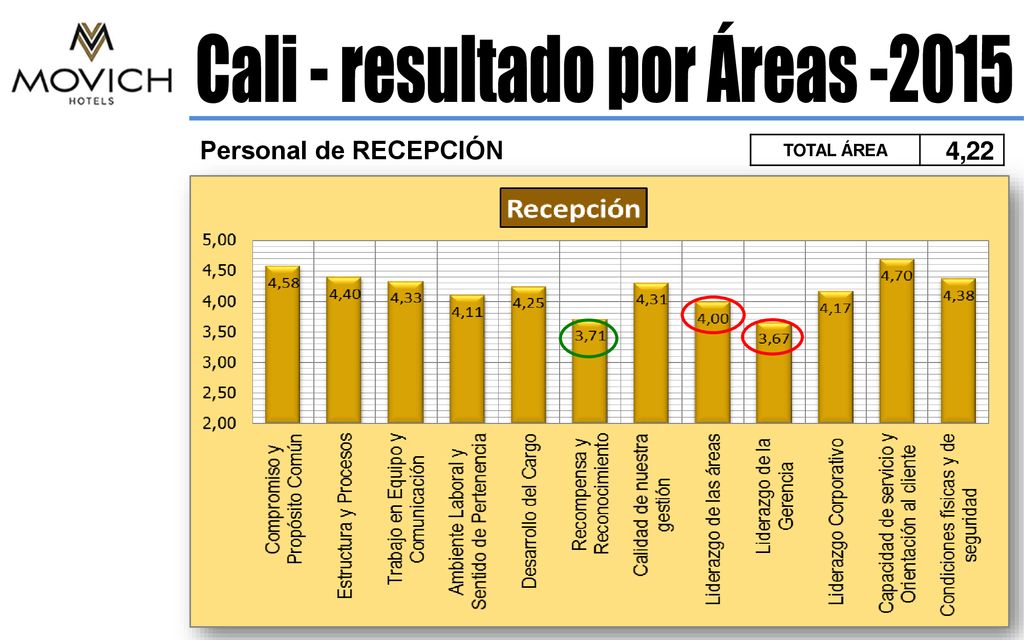 MOVICH HOTELS

Cali - resultado por Áreas -2015

Personal de RECEPCIÓN

| TOTAL ÁREA | 4,22 |
|---|---|

Recepción

5,00
4,50
4,00
3,50
3,00
2,50
2,00

4,58
4,40
4,33
4,11
4,25
3,71
4,31
4,00
3,67
4,17
4,70
4,38

Compromiso y Propósito Común
Estructura y Procesos
Trabajo en Equipo y Comunicación
Ambiente Laboral y Sentido de Pertenencia
Desarrollo del Cargo
Recompensa y Reconocimiento
Calidad de nuestra gestión
Liderazgo de las áreas
Liderazgo de la Gerencia
Liderazgo Corporativo
Capacidad de servicio y Orientación al cliente
Condiciones físicas y de seguridad